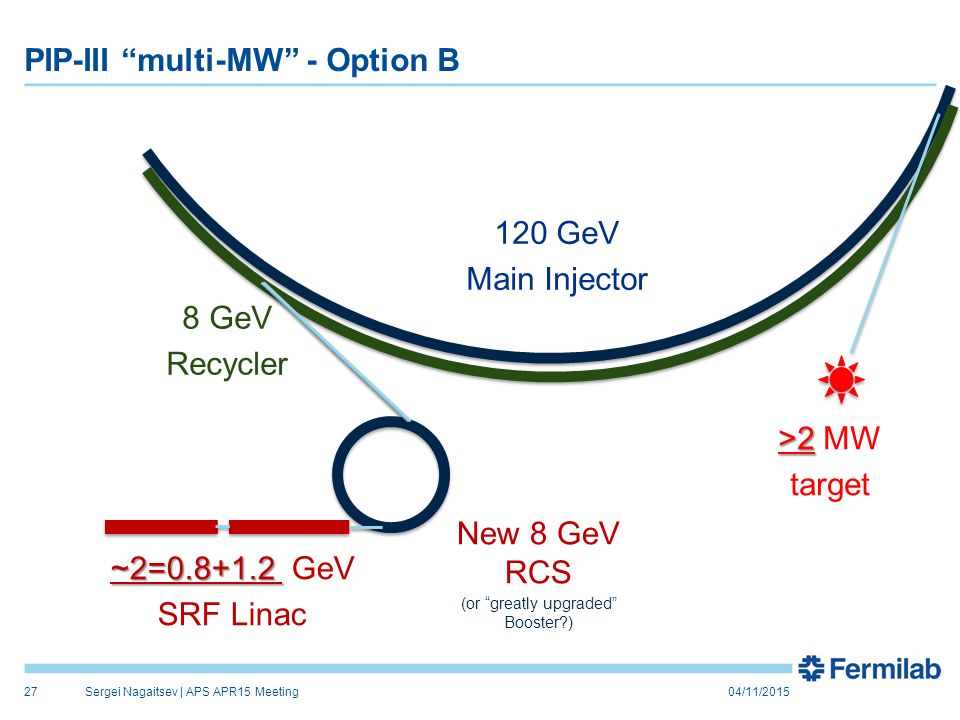 PIP-III “multi-MW” - Option B

120 GeV
Main Injector

8 GeV
Recycler

>2 MW
target

~2=0.8+1.2 GeV
SRF Linac

New 8 GeV
RCS
(or “greatly upgraded” Booster?)

Fermilab

27 Sergei Nagaitsev | APS APR15 Meeting 04/11/2015